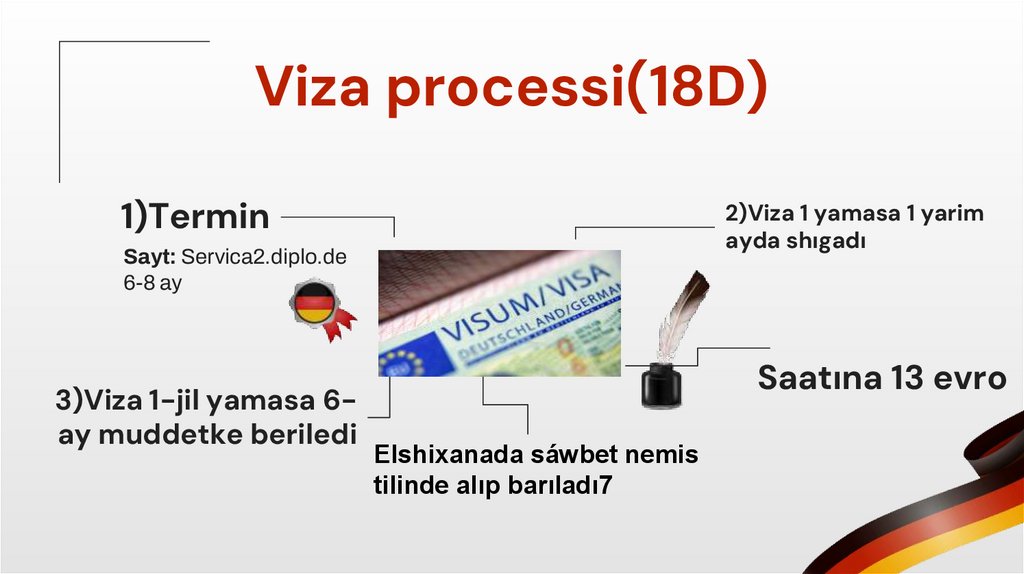 Viza processi(18D)

1)Termin

Sayt: Servica2.diplo.de
6-8 ay

2)Viza 1 yamasa 1 yarim ayda shıgadı

VISUM/VISA
DEUTSCHLAND/GERMAN

Saatına 13 evro

3)Viza 1-jil yamasa 6-ay muddetke beriledi

Elshixanada sáwbet nemis tilinde alıp barıladı7